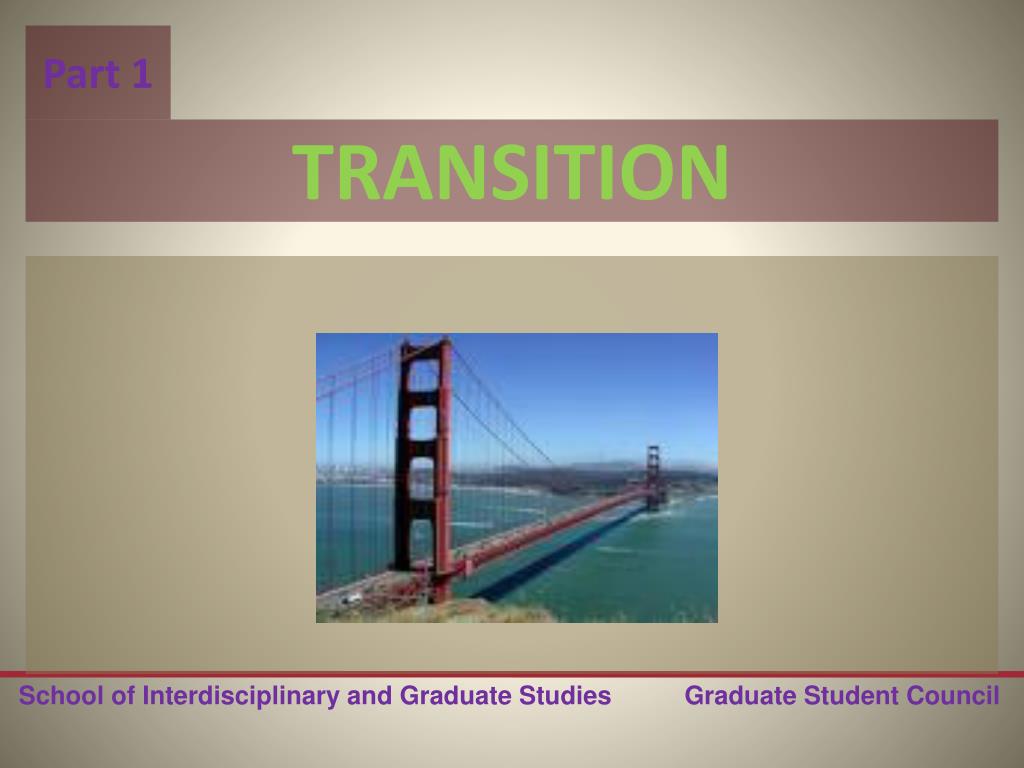 Part 1

TRANSITION

School of Interdisciplinary and Graduate Studies

Graduate Student Council